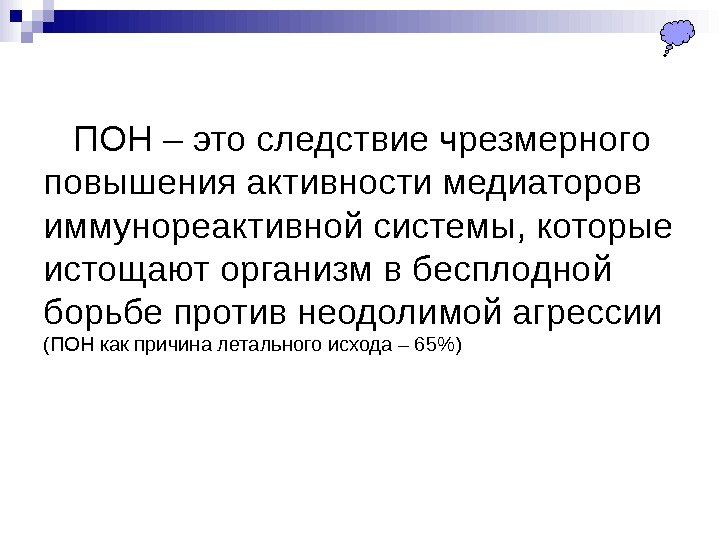 ПОН – это следствие чрезмерного повышения активности медиаторов иммунореактивной системы, которые истощают организм в бесплодной борьбе против неодолимой агрессии (ПОН как причина летального исхода – 65%)